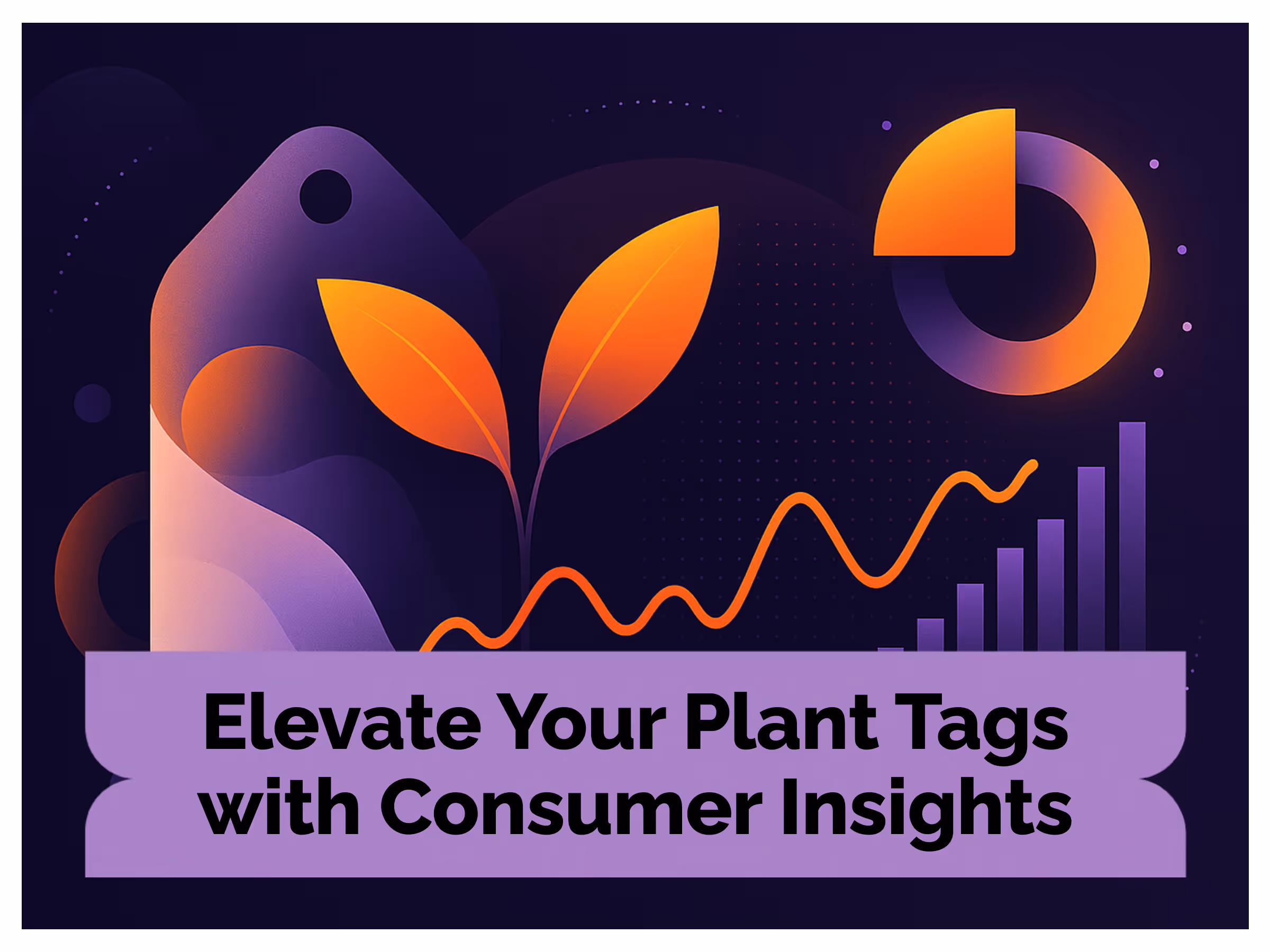 Elevate Your Plant Tags with Consumer Insights